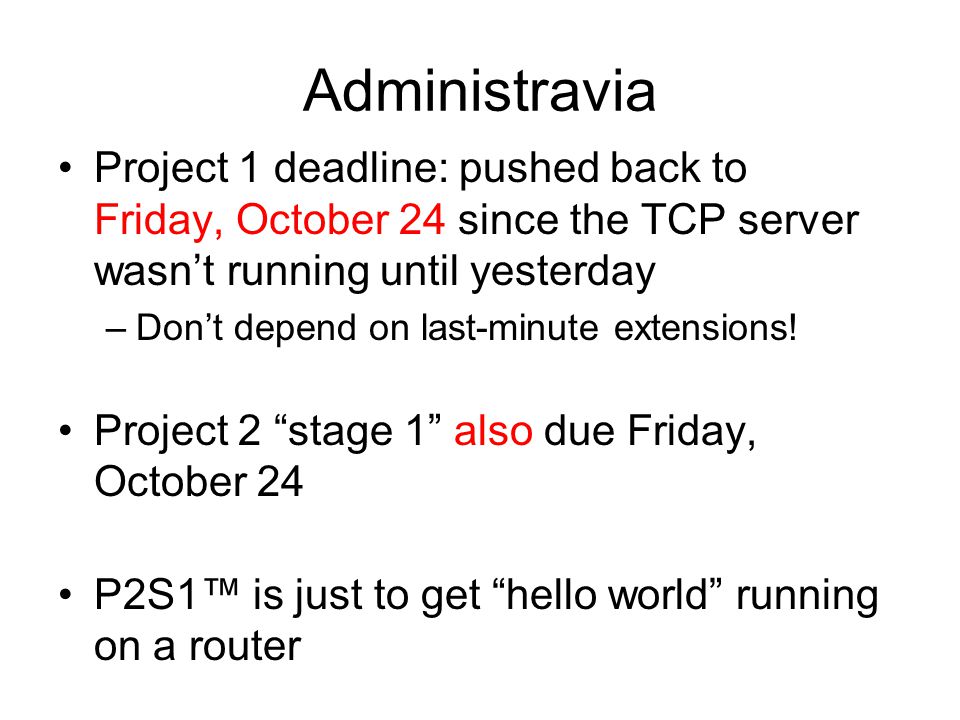 Administravia

• Project 1 deadline: pushed back to Friday, October 24 since the TCP server wasn’t running until yesterday

– Don’t depend on last-minute extensions!

• Project 2 “stage 1” also due Friday, October 24

• P2S1™ is just to get “hello world” running on a router